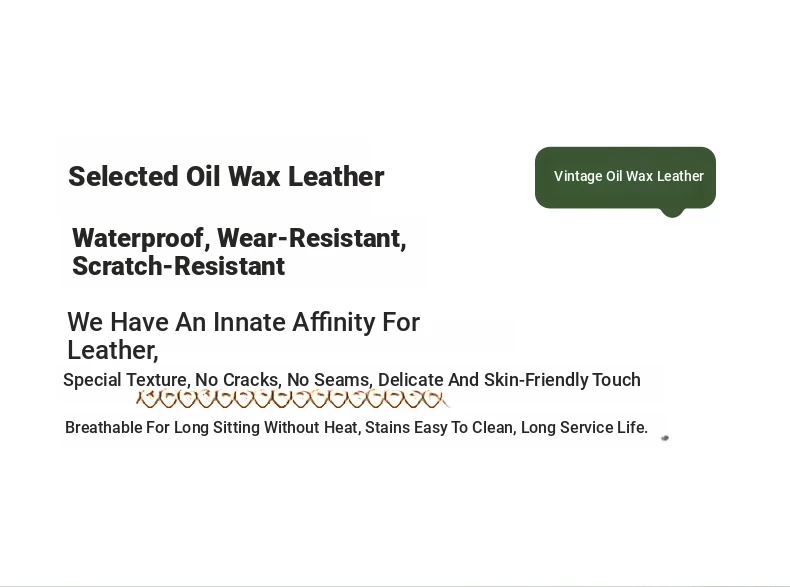 Selected Oil Wax Leather

Vintage Oil Wax Leather

Waterproof, Wear-Resistant, Scratch-Resistant

We Have An Innate Affinity For Leather,

Special Texture, No Cracks, No Seams, Delicate And Skin-Friendly Touch

Breathable For Long Sitting Without Heat, Stains Easy To Clean, Long Service Life.